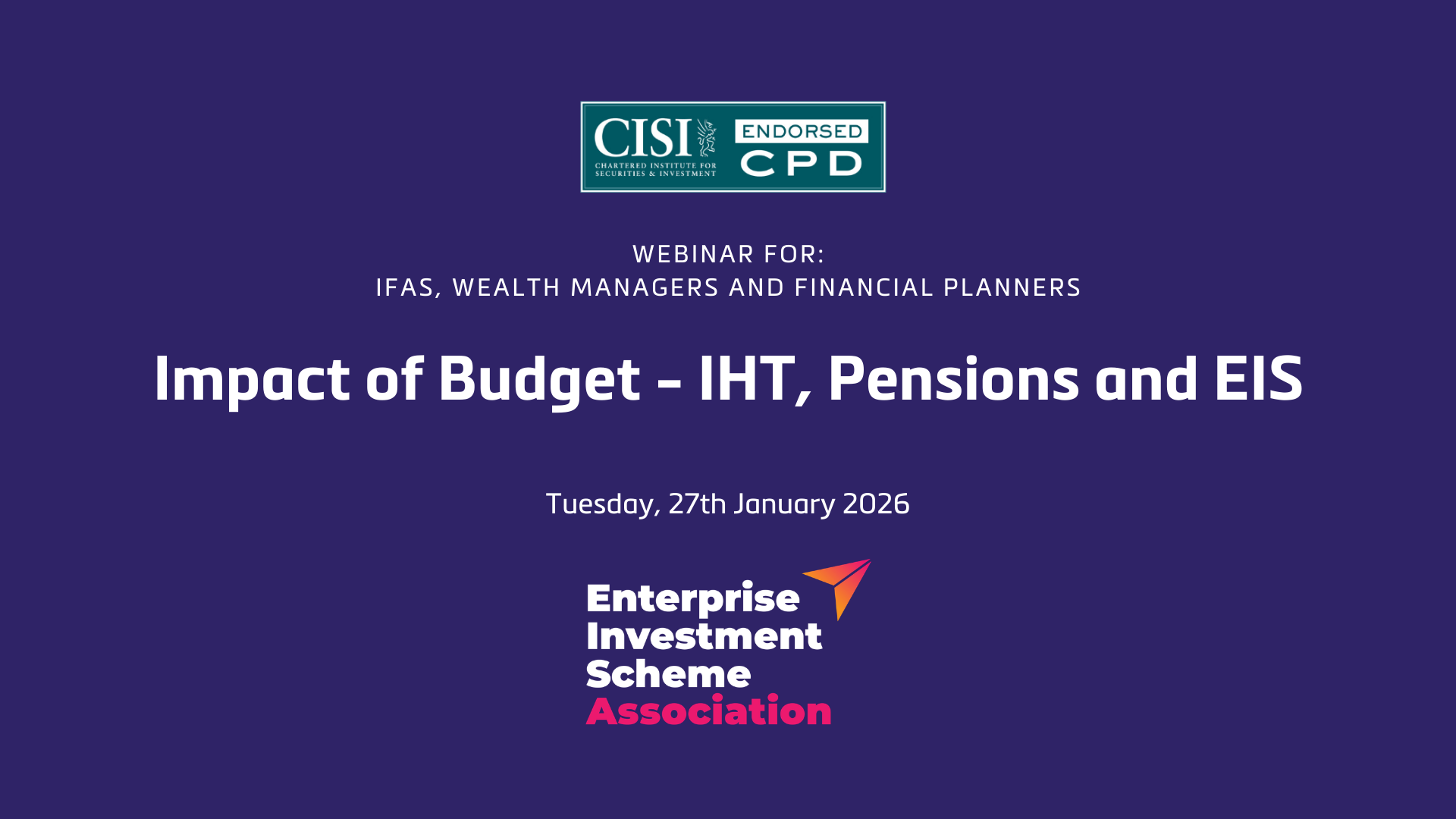 CISI
CHARTERED INSTITUTE FOR SECURITIES & INVESTMENT
ENDORSED
CPD

WEBINAR FOR:
IFAS, WEALTH MANAGERS AND FINANCIAL PLANNERS

Impact of Budget - IHT, Pensions and EIS

Tuesday, 27th January 2026

Enterprise
Investment
Scheme
Association